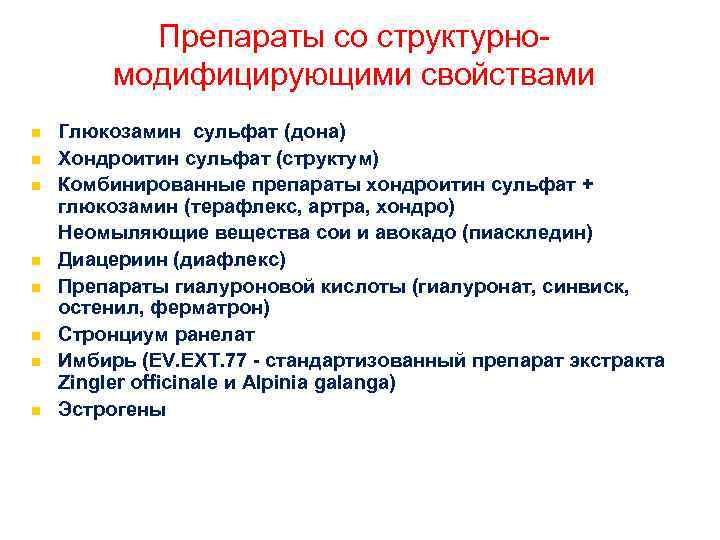 Препараты со структурно-модифицирующими свойствами

- Глюкозамин сульфат (дона)
- Хондроитин сульфат (структум)
- Комбинированные препараты хондроитин сульфат + глюкозамин (терафлекс, артра, хондро)
Неомыляющие вещества сои и авокадо (пиаскледин)
- Диацериин (диафлекс)
- Препараты гиалуроновой кислоты (гиалуронат, синвиск, остенил, ферматрон)
- Стронциум ранелат
- Имбирь (EV.EXT.77 - стандартизованный препарат экстракта Zingler officinale и Alpinia galanga)
- Эстрогены